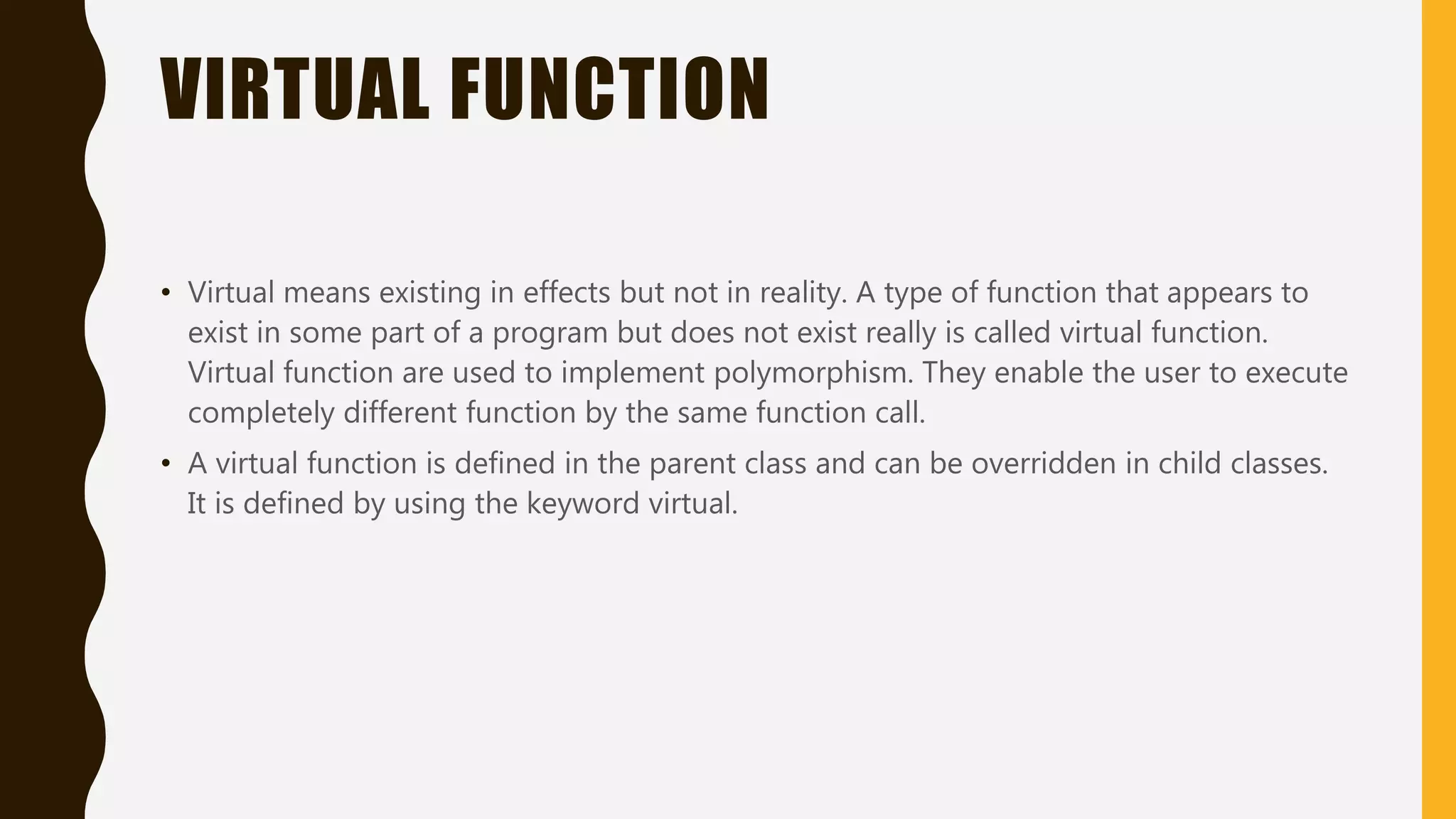 VIRTUAL FUNCTION

• Virtual means existing in effects but not in reality. A type of function that appears to exist in some part of a program but does not exist really is called virtual function. Virtual function are used to implement polymorphism. They enable the user to execute completely different function by the same function call.

• A virtual function is defined in the parent class and can be overridden in child classes. It is defined by using the keyword virtual.